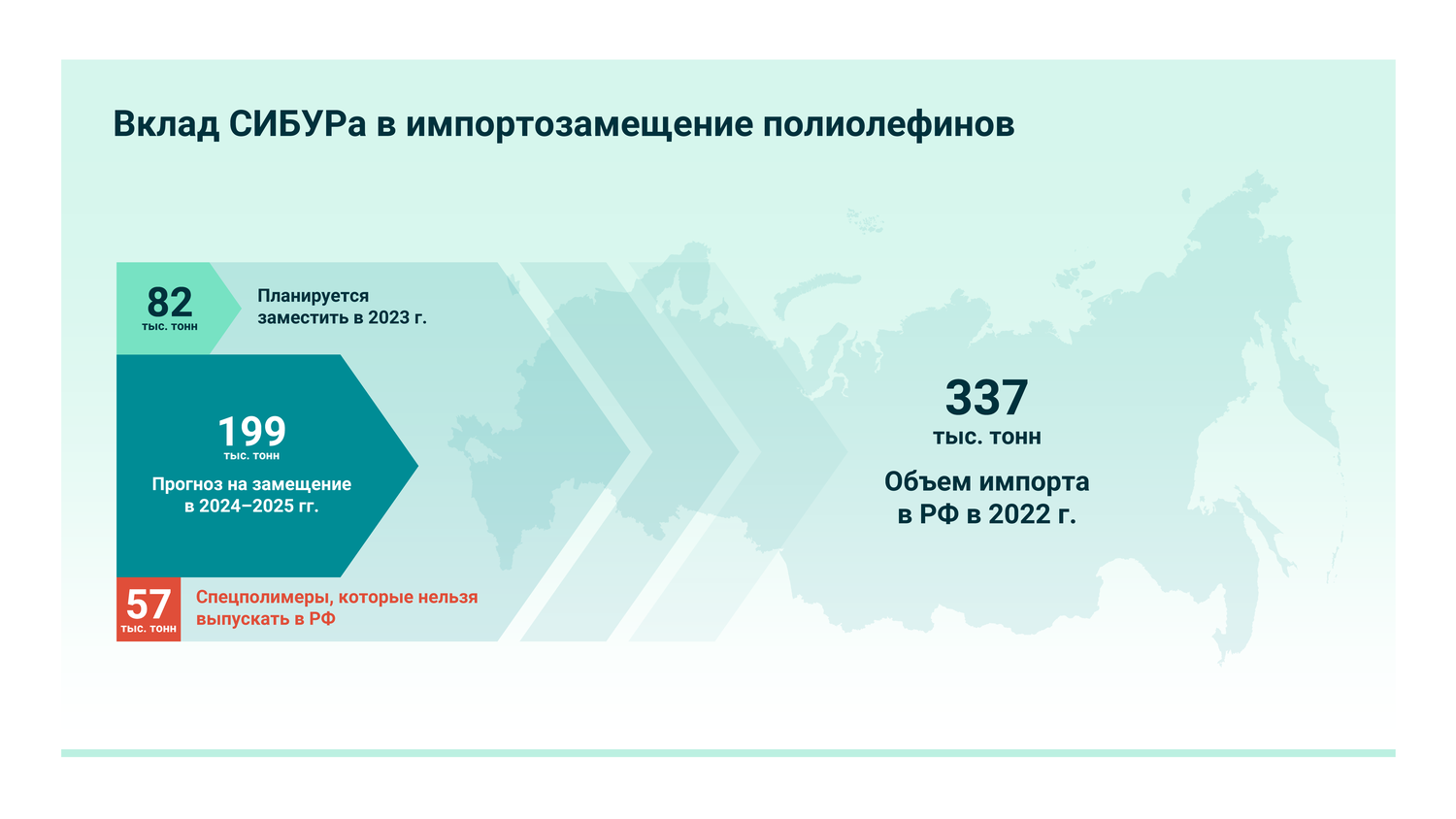 Вклад СИБУРа в импортозамещение полиолефинов

82
тыс. тонн
Планируется заместить в 2023 г.

199
тыс. тонн
Прогноз на замещение в 2024–2025 гг.

57
тыс. тонн
Спецполимеры, которые нельзя выпускать в РФ

337
тыс. тонн
Объем импорта в РФ в 2022 г.